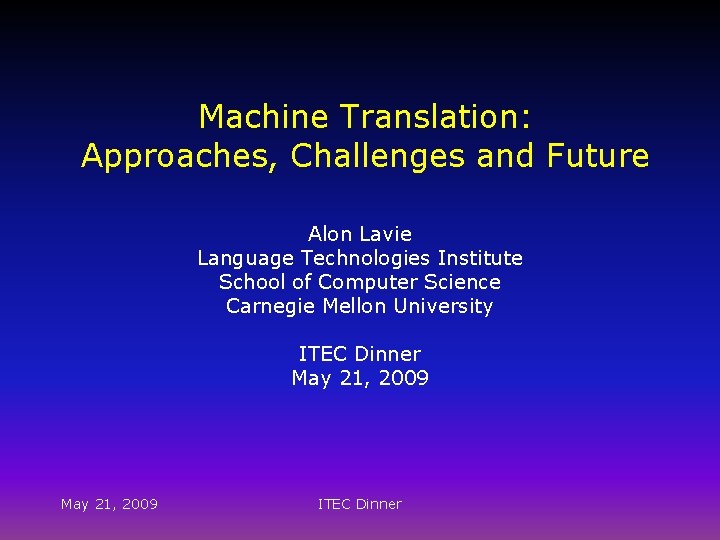 Machine Translation:
Approaches, Challenges and Future

Alon Lavie
Language Technologies Institute
School of Computer Science
Carnegie Mellon University

ITEC Dinner
May 21, 2009

May 21, 2009

ITEC Dinner